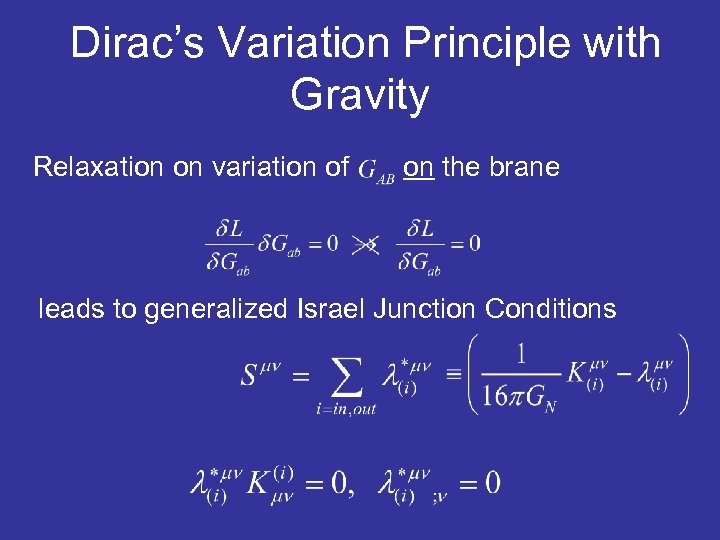 Dirac's Variation Principle with Gravity

Relaxation on variation of $G_{AB}$ on the brane

$\frac{\delta L}{\delta G_{ab}} \delta G_{ab} = 0 \not\Rightarrow \frac{\delta L}{\delta G_{ab}} = 0$

leads to generalized Israel Junction Conditions

$S^{\mu\nu} = \sum_{i=in,out} \lambda^{*\mu\nu}_{(i)} \equiv \left( \frac{1}{16\pi G_N} K^{\mu\nu}_{(i)} - \lambda^{\mu\nu}_{(i)} \right)$

$\lambda^{*\mu\nu}_{(i)} K^{(i)}_{\mu\nu} = 0, \quad \lambda^{*\mu\nu}_{(i)\ ;\nu} = 0$